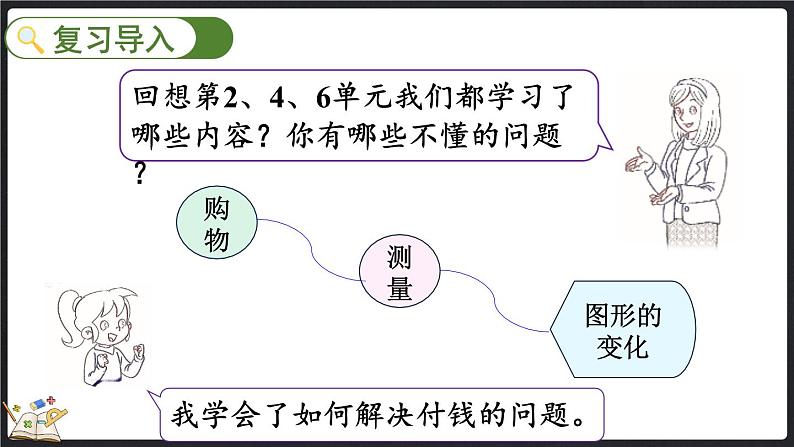 复习导入

回想第2、4、6单元我们都学习了哪些内容？你有哪些不懂的问题？

购物

测量

图形的变化

我学会了如何解决付钱的问题。